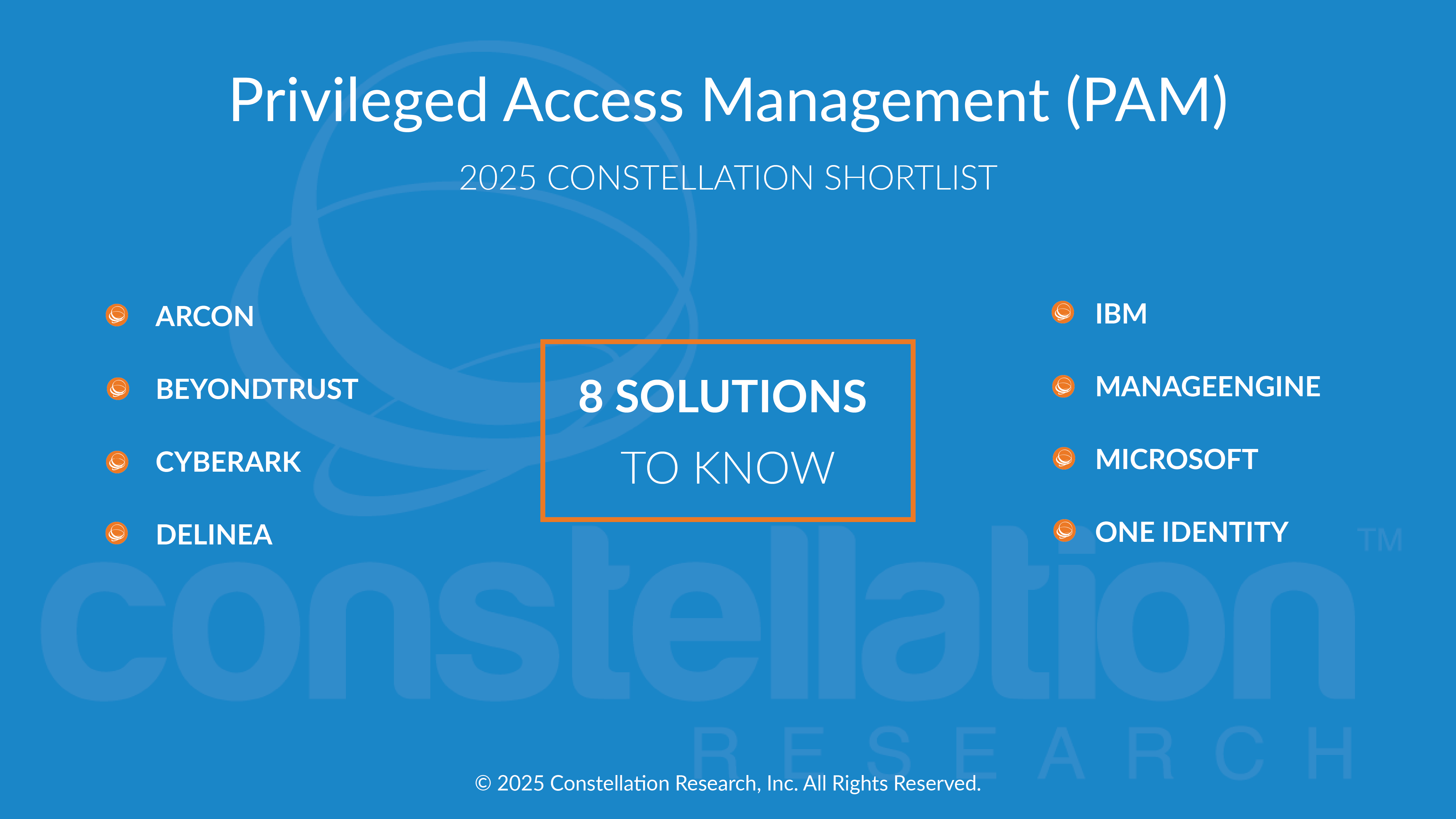 Privileged Access Management (PAM)

2025 CONSTELLATION SHORTLIST

ARCON

BEYONDTRUST

CYBERARK

DELINEA

8 SOLUTIONS
TO KNOW

IBM

MANAGEENGINE

MICROSOFT

ONE IDENTITY

constellation™
RESEARCH

© 2025 Constellation Research, Inc. All Rights Reserved.